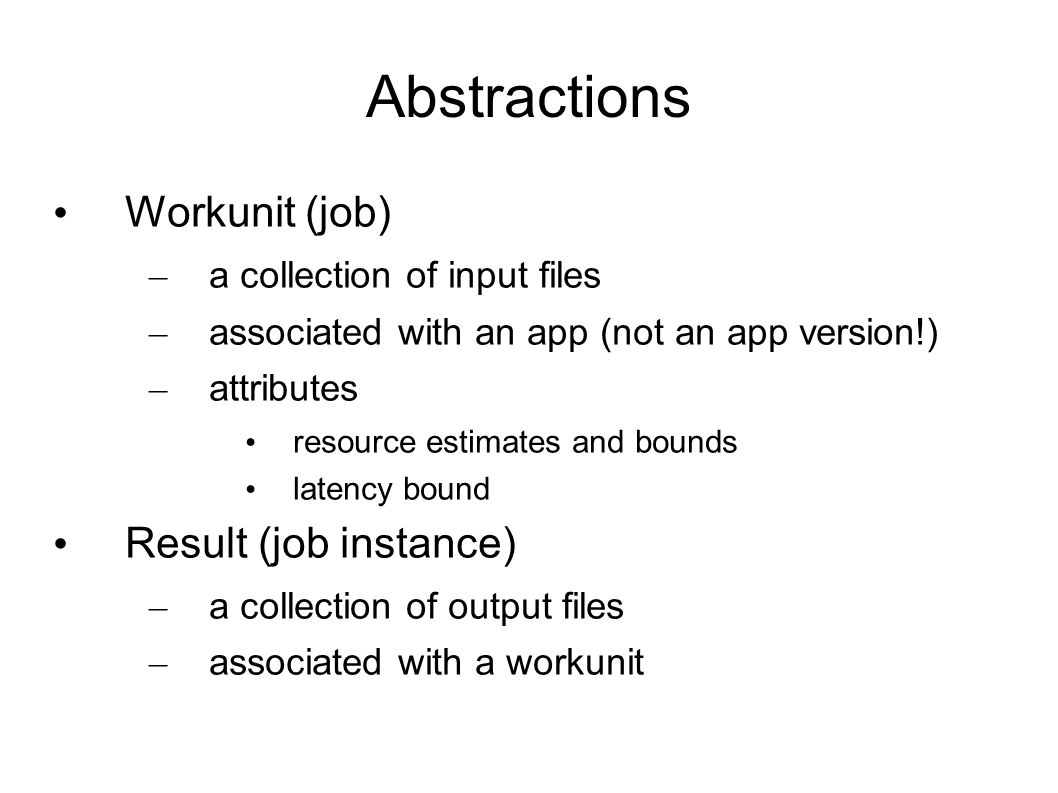 Abstractions

• Workunit (job)
– a collection of input files
– associated with an app (not an app version!)
– attributes
• resource estimates and bounds
• latency bound
• Result (job instance)
– a collection of output files
– associated with a workunit